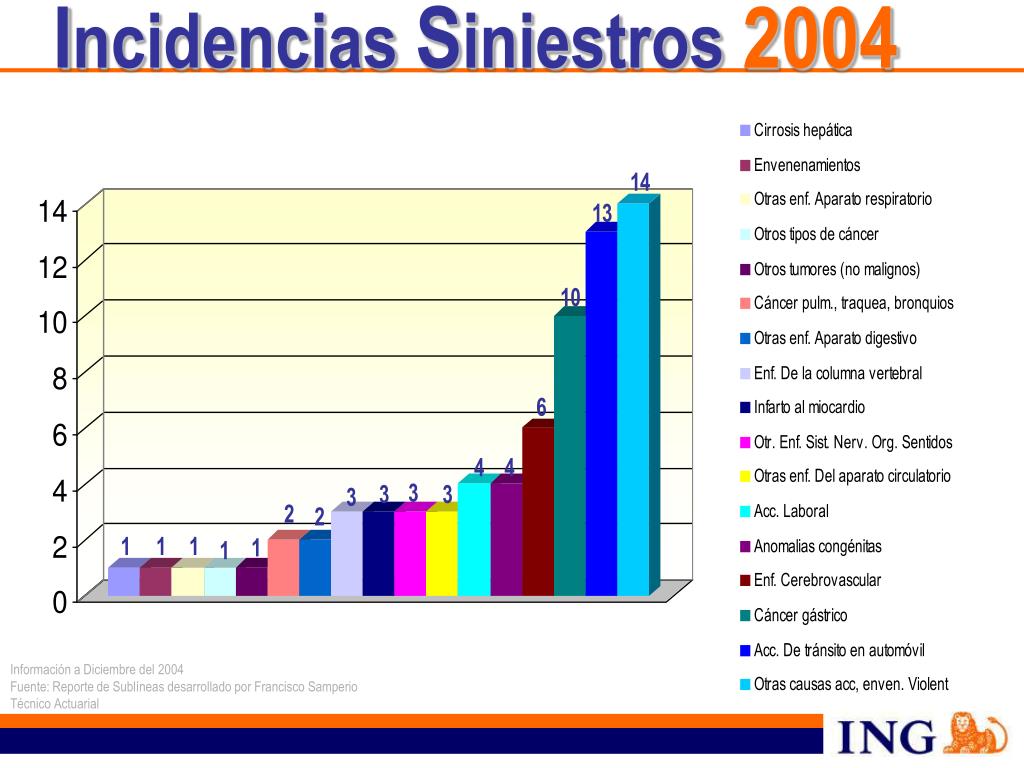 Incidencias Siniestros 2004

14
12
10
8
6
4
2
0

1 1 1 1 1 2 2 3 3 3 3 4 4 6 10 13 14

Cirrosis hepática
Envenenamientos
Otras enf. Aparato respiratorio
Otros tipos de cáncer
Otros tumores (no malignos)
Cáncer pulm., traquea, bronquios
Otras enf. Aparato digestivo
Enf. De la columna vertebral
Infarto al miocardio
Otr. Enf. Sist. Nerv. Org. Sentidos
Otras enf. Del aparato circulatorio
Acc. Laboral
Anomalias congénitas
Enf. Cerebrovascular
Cáncer gástrico
Acc. De tránsito en automóvil
Otras causas acc, enven. Violent

Información a Diciembre del 2004
Fuente: Reporte de Sublíneas desarrollado por Francisco Samperio
Técnico Actuarial

ING